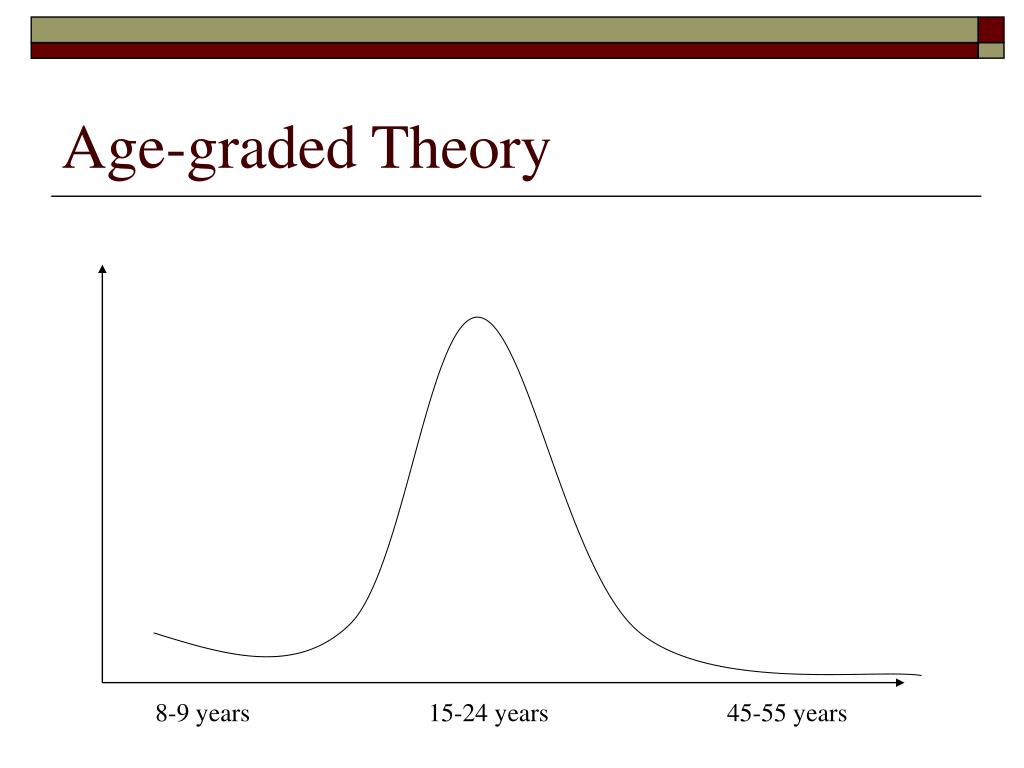 Age-graded Theory

8-9 years

15-24 years

45-55 years